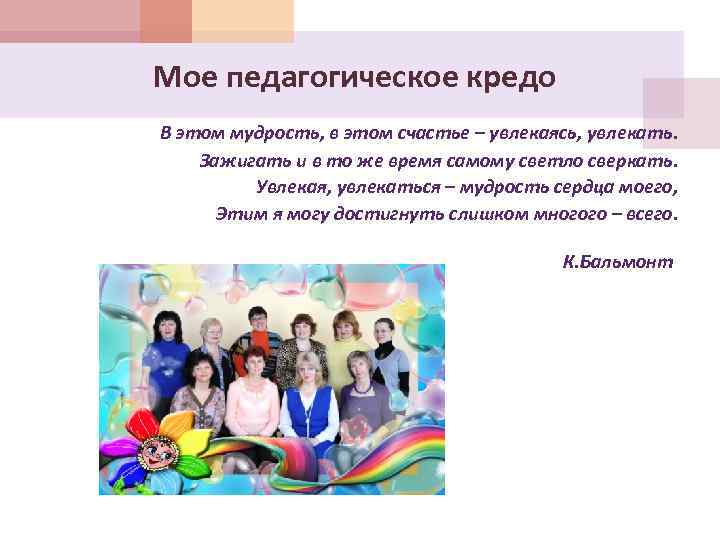 Мое педагогическое кредо

В этом мудрость, в этом счастье – увлекаясь, увлекать.
Зажигать и в то же время самому светло сверкать.
Увлекая, увлекаться – мудрость сердца моего,
Этим я могу достигнуть слишком многого – всего.

К.Бальмонт